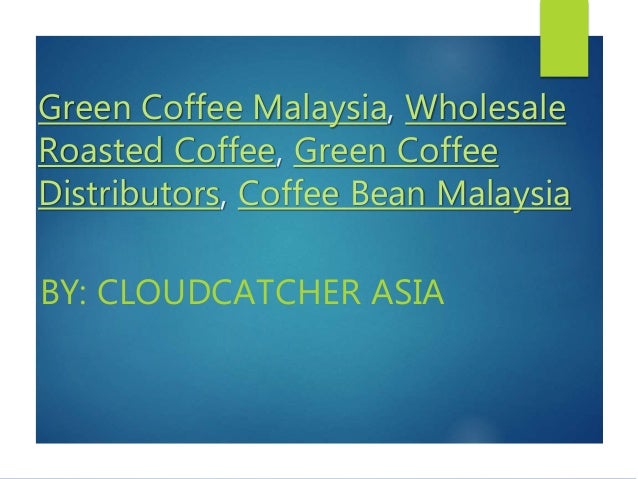 Green Coffee Malaysia, Wholesale Roasted Coffee, Green Coffee Distributors, Coffee Bean Malaysia

BY: CLOUDCATCHER ASIA